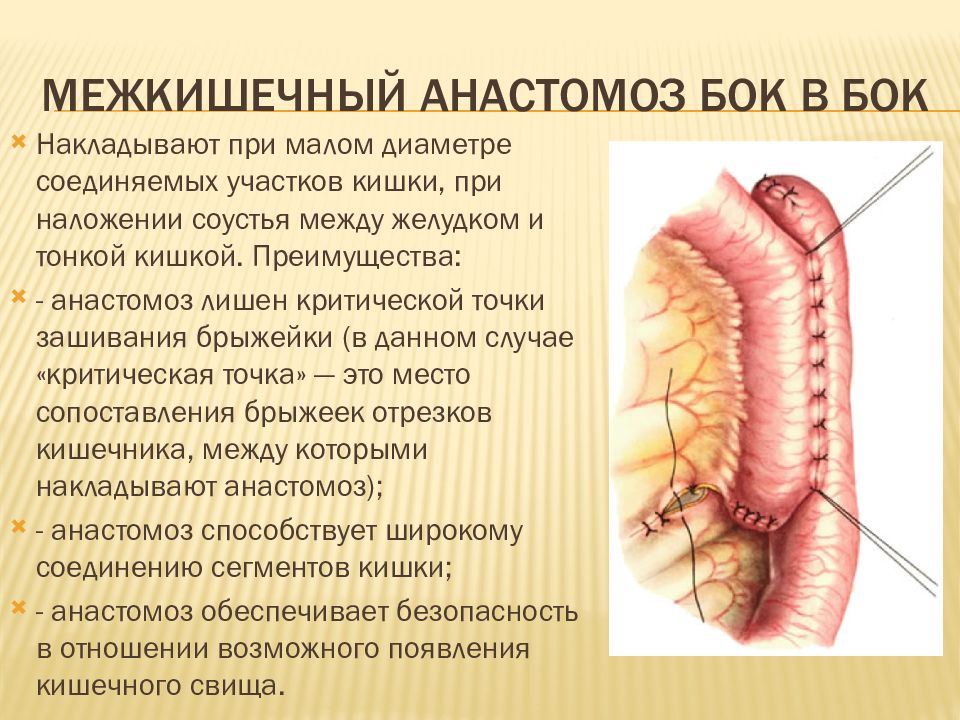 МЕЖКИШЕЧНЫЙ АНАСТОМОЗ БОК В БОК

Накладывают при малом диаметре соединяемых участков кишки, при наложении соустья между желудком и тонкой кишкой. Преимущества:

- анастомоз лишен критической точки зашивания брыжейки (в данном случае «критическая точка» — это место сопоставления брыжеек отрезков кишечника, между которыми накладывают анастомоз);

- анастомоз способствует широкому соединению сегментов кишки;

- анастомоз обеспечивает безопасность в отношении возможного появления кишечного свища.